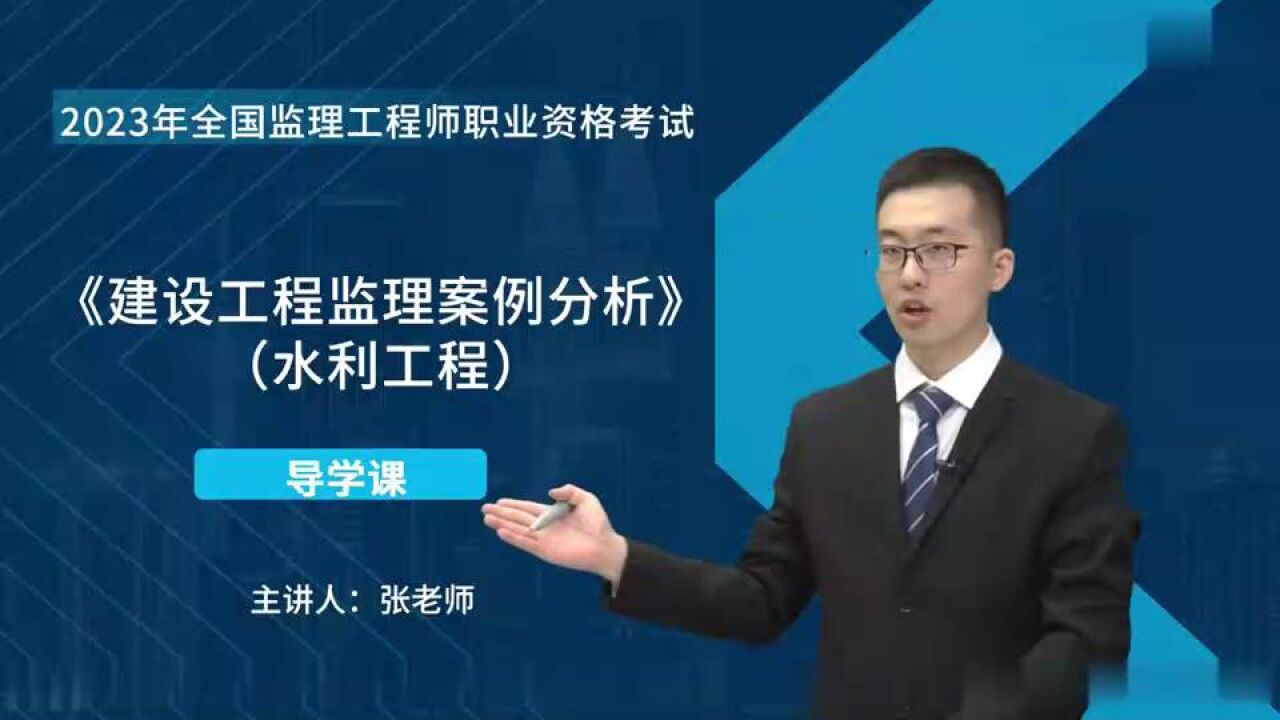 2023年全国监理工程师职业资格考试

《建设工程监理案例分析》
（水利工程）

导学课

主讲人：张老师